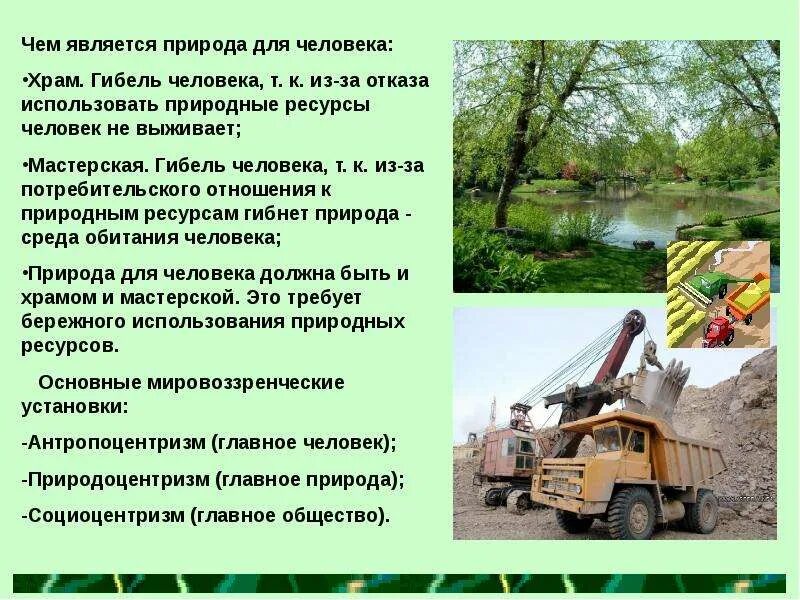 Чем является природа для человека:

•Храм. Гибель человека, т. к. из-за отказа использовать природные ресурсы человек не выживает;

•Мастерская. Гибель человека, т. к. из-за потребительского отношения к природным ресурсам гибнет природа - среда обитания человека;

•Природа для человека должна быть и храмом и мастерской. Это требует бережного использования природных ресурсов.

Основные мировоззренческие установки:

-Антропоцентризм (главное человек);

-Природоцентризм (главное природа);

-Социоцентризм (главное общество).